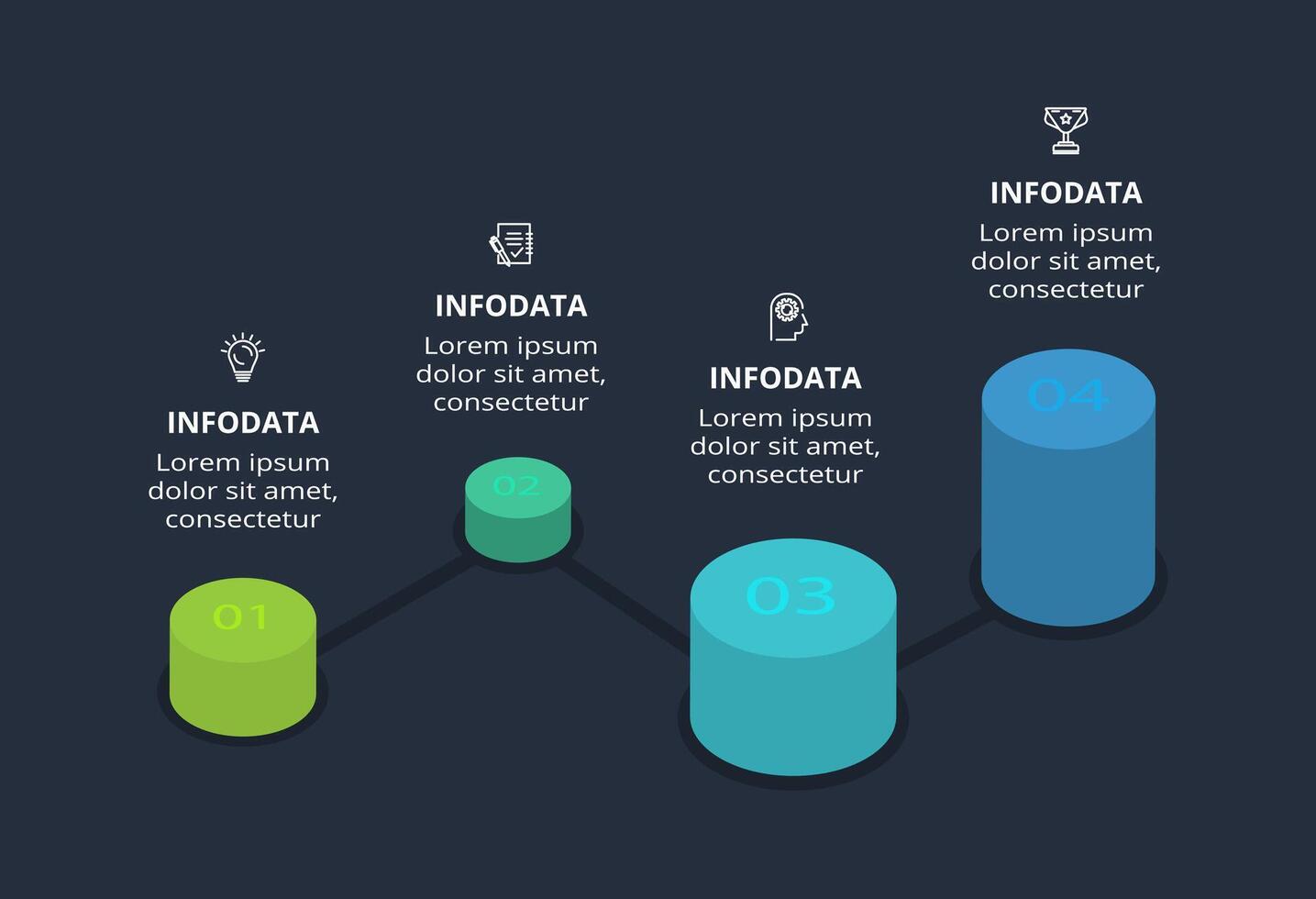 INFODATA
Lorem ipsum dolor sit amet, consectetur

01

INFODATA
Lorem ipsum dolor sit amet, consectetur

02

INFODATA
Lorem ipsum dolor sit amet, consectetur

03

INFODATA
Lorem ipsum dolor sit amet, consectetur

04